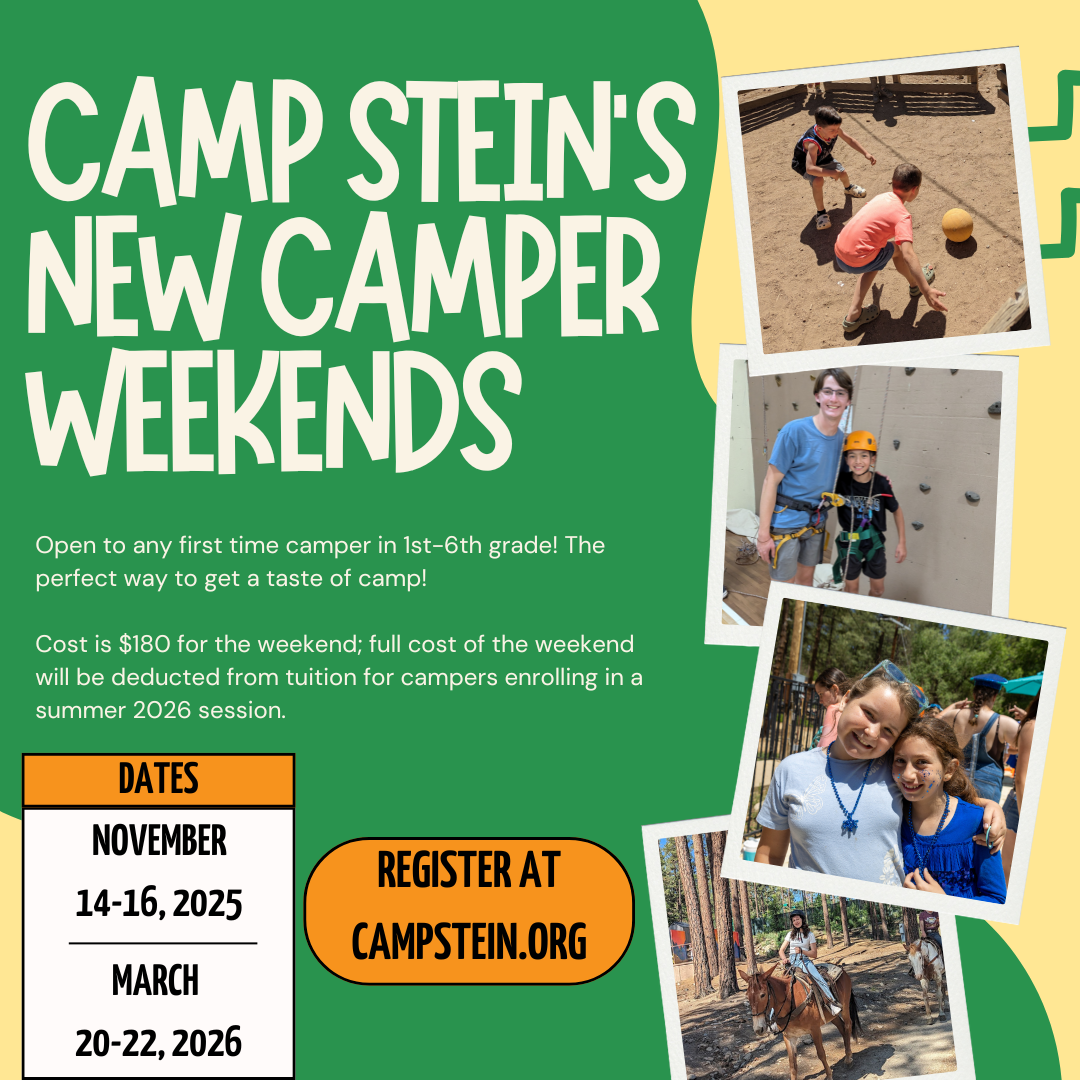 CAMP STEIN'S NEW CAMPER WEEKENDS

Open to any first time camper in 1st-6th grade! The perfect way to get a taste of camp!

Cost is $180 for the weekend; full cost of the weekend will be deducted from tuition for campers enrolling in a summer 2026 session.

DATES

NOVEMBER 14-16, 2025

MARCH 20-22, 2026

REGISTER AT CAMPSTEIN.ORG